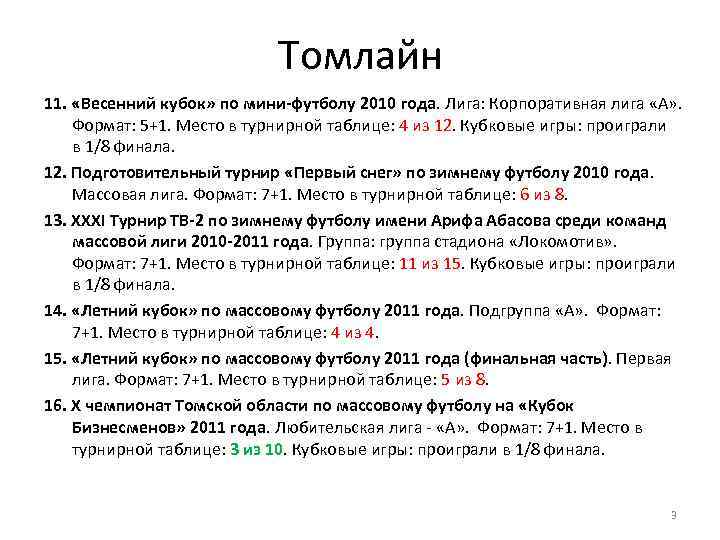 Томлайн

11. «Весенний кубок» по мини-футболу 2010 года. Лига: Корпоративная лига «А». Формат: 5+1. Место в турнирной таблице: 4 из 12. Кубковые игры: проиграли в 1/8 финала.

12. Подготовительный турнир «Первый снег» по зимнему футболу 2010 года. Массовая лига. Формат: 7+1. Место в турнирной таблице: 6 из 8.

13. XXXI Турнир ТВ-2 по зимнему футболу имени Арифа Абасова среди команд массовой лиги 2010-2011 года. Группа: группа стадиона «Локомотив». Формат: 7+1. Место в турнирной таблице: 11 из 15. Кубковые игры: проиграли в 1/8 финала.

14. «Летний кубок» по массовому футболу 2011 года. Подгруппа «А». Формат: 7+1. Место в турнирной таблице: 4 из 4.

15. «Летний кубок» по массовому футболу 2011 года (финальная часть). Первая лига. Формат: 7+1. Место в турнирной таблице: 5 из 8.

16. X чемпионат Томской области по массовому футболу на «Кубок Бизнесменов» 2011 года. Любительская лига - «А». Формат: 7+1. Место в турнирной таблице: 3 из 10. Кубковые игры: проиграли в 1/8 финала.

3